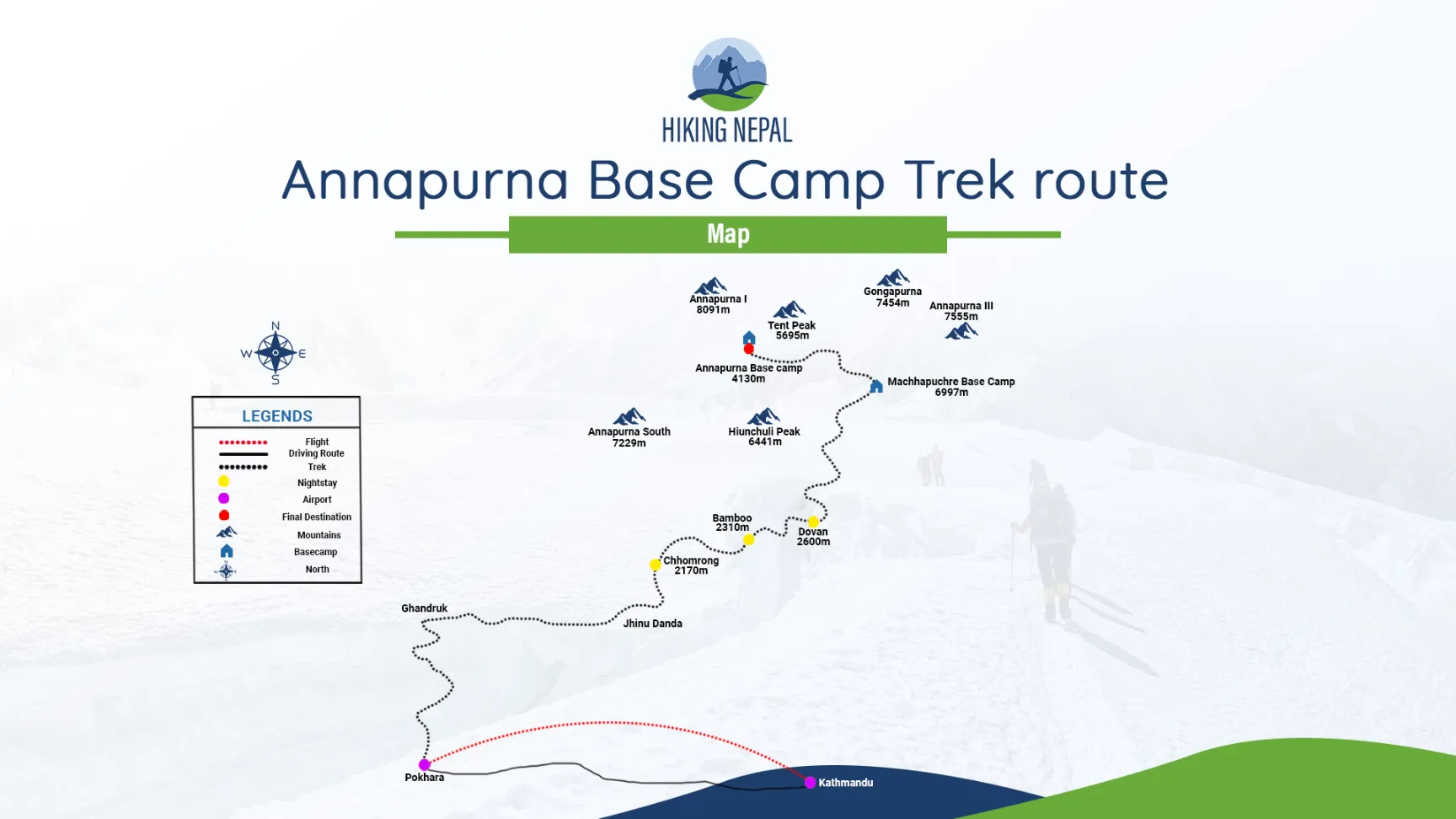 HIKING NEPAL

Annapurna Base Camp Trek route

Map

N
W E
S

LEGENDS

Flight
Driving Route
Trek
Nightstay
Airport
Final Destination
Mountains
Basecamp
North

Annapurna I
8091m

Gongapurna
7454m

Annapurna III
7555m

Tent Peak
5695m

Annapurna Base camp
4130m

Machhapuchre Base Camp
6997m

Annapurna South
7229m

Hiunchuli Peak
6441m

Bamboo
2310m

Dovan
2600m

Chhomrong
2170m

Ghandruk

Jhinu Danda

Pokhara

Kathmandu